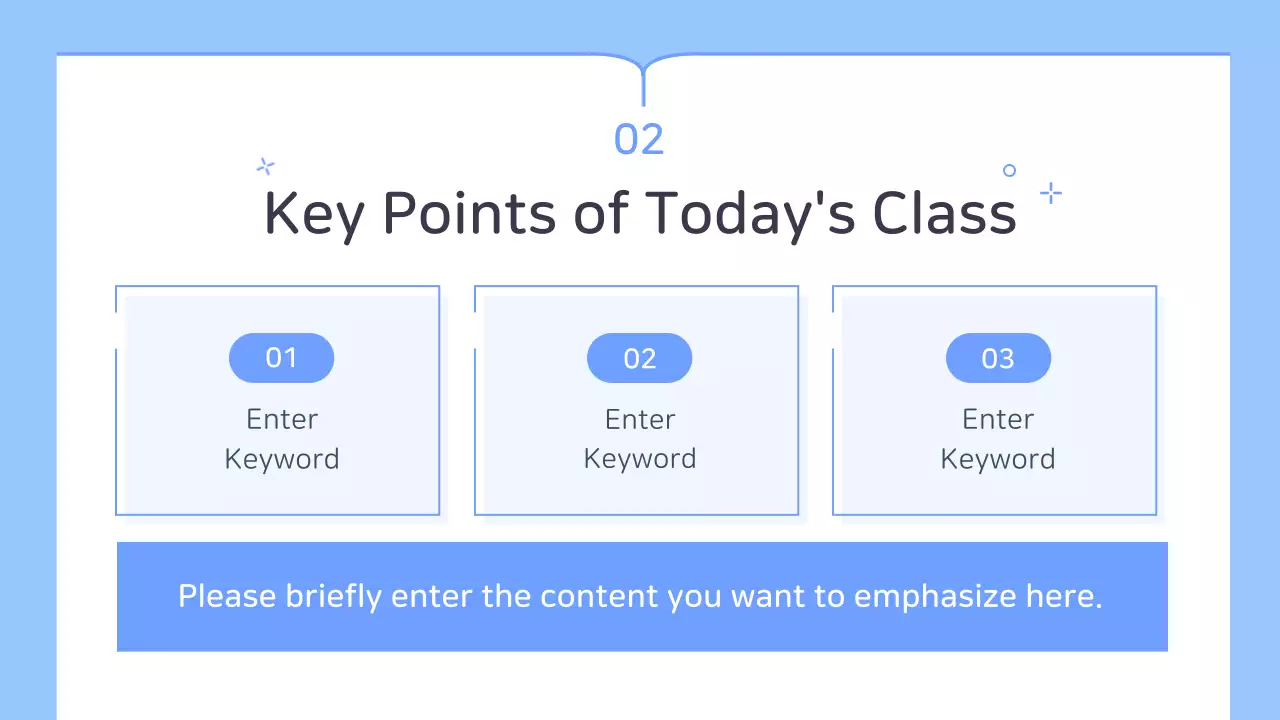 02

Key Points of Today's Class

01
Enter Keyword

02
Enter Keyword

03
Enter Keyword

Please briefly enter the content you want to emphasize here.